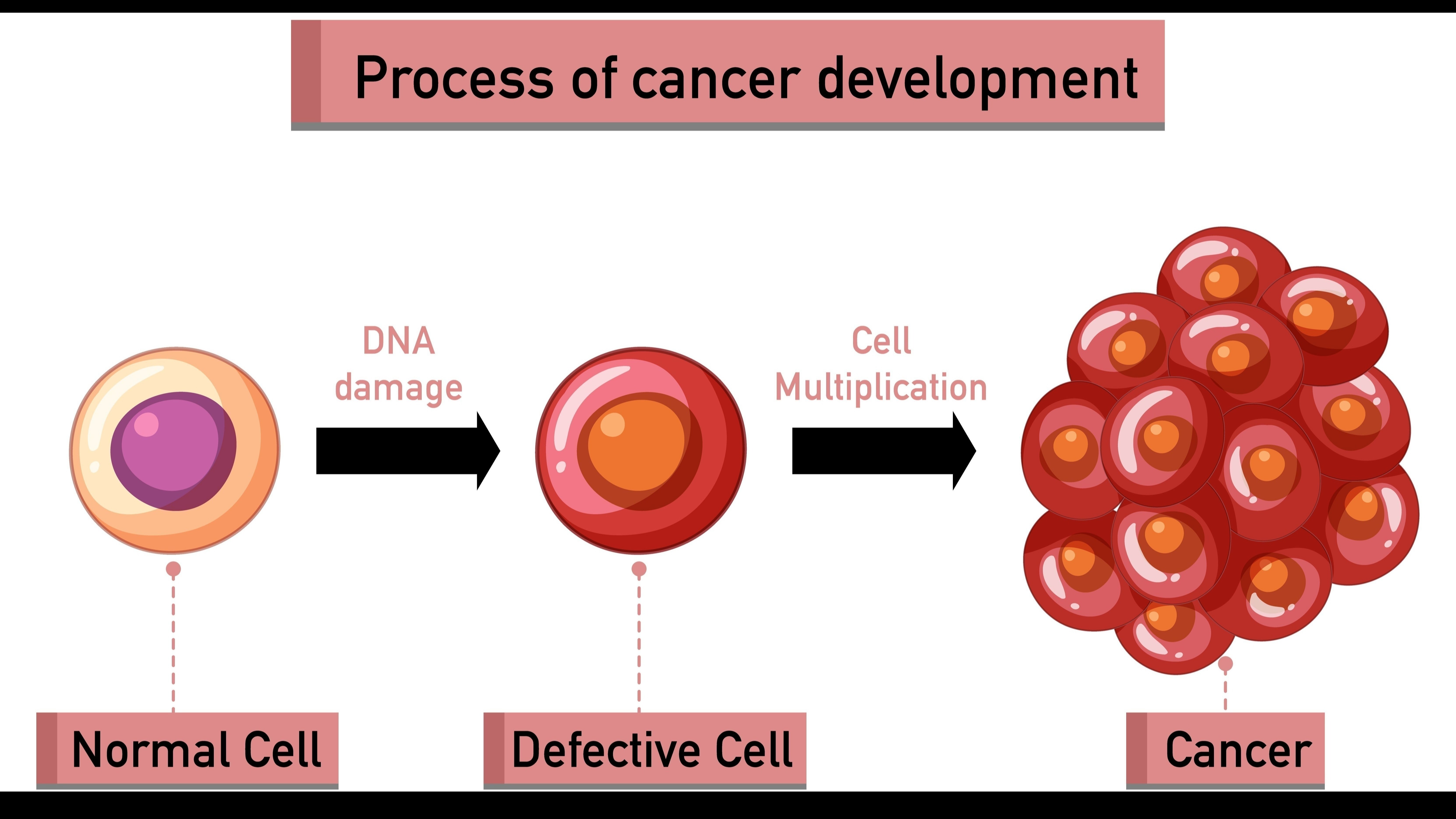 Process of cancer development

DNA damage

Cell Multiplication

Normal Cell

Defective Cell

Cancer